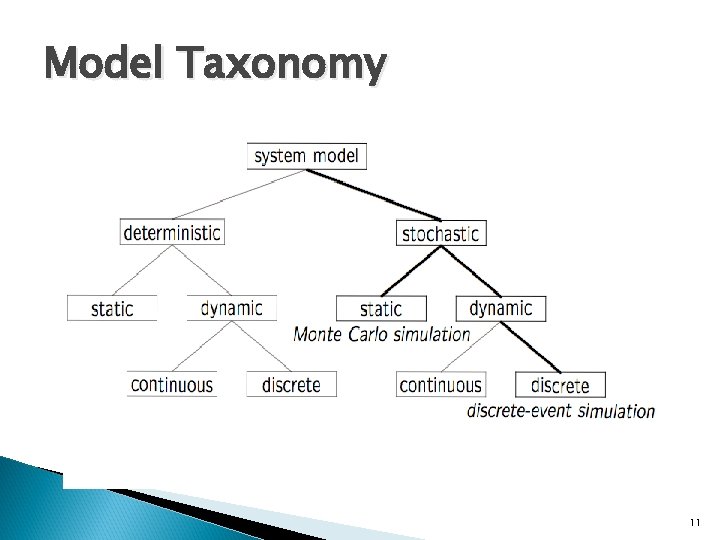 Model Taxonomy

system model

deterministic

stochastic

static

dynamic

static

dynamic

Monte Carlo simulation

continuous

discrete

continuous

discrete

discrete-event simulation

11